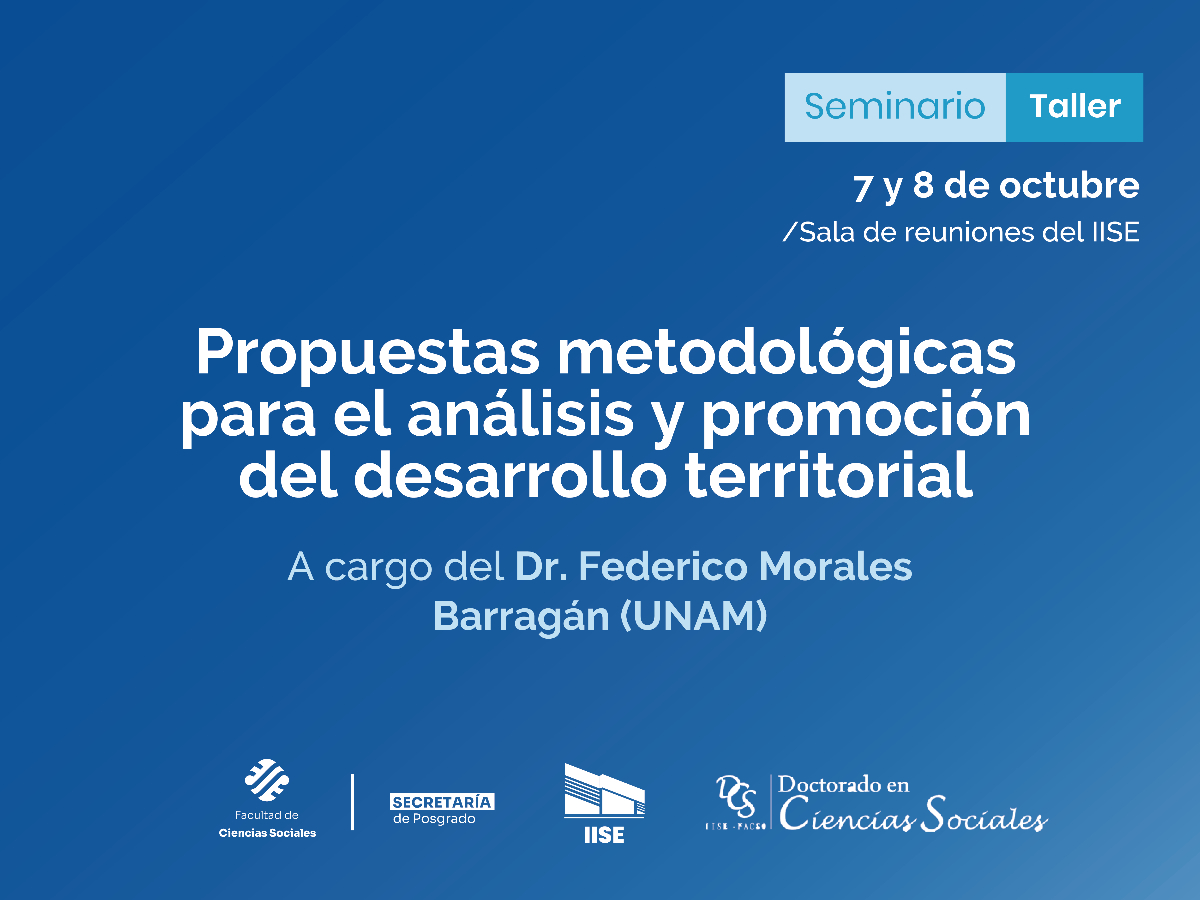 Seminario Taller

7 y 8 de octubre
/Sala de reuniones del IISE

Propuestas metodológicas para el análisis y promoción del desarrollo territorial

A cargo del Dr. Federico Morales Barragán (UNAM)

Facultad de Ciencias Sociales

SECRETARÍA de Posgrado

IISE

DCS IISE - FACSO

Doctorado en Ciencias Sociales